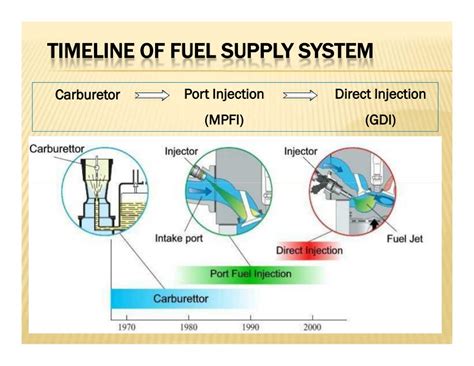 TIMELINE OF FUEL SUPPLY SYSTEM

Carburetor Port Injection (MPFI) Direct Injection (GDI)

Carburettor

Injector

Intake port

Injector

Fuel Jet

Direct Injection

Port Fuel Injection

Carburettor

1970 1980 1990 2000